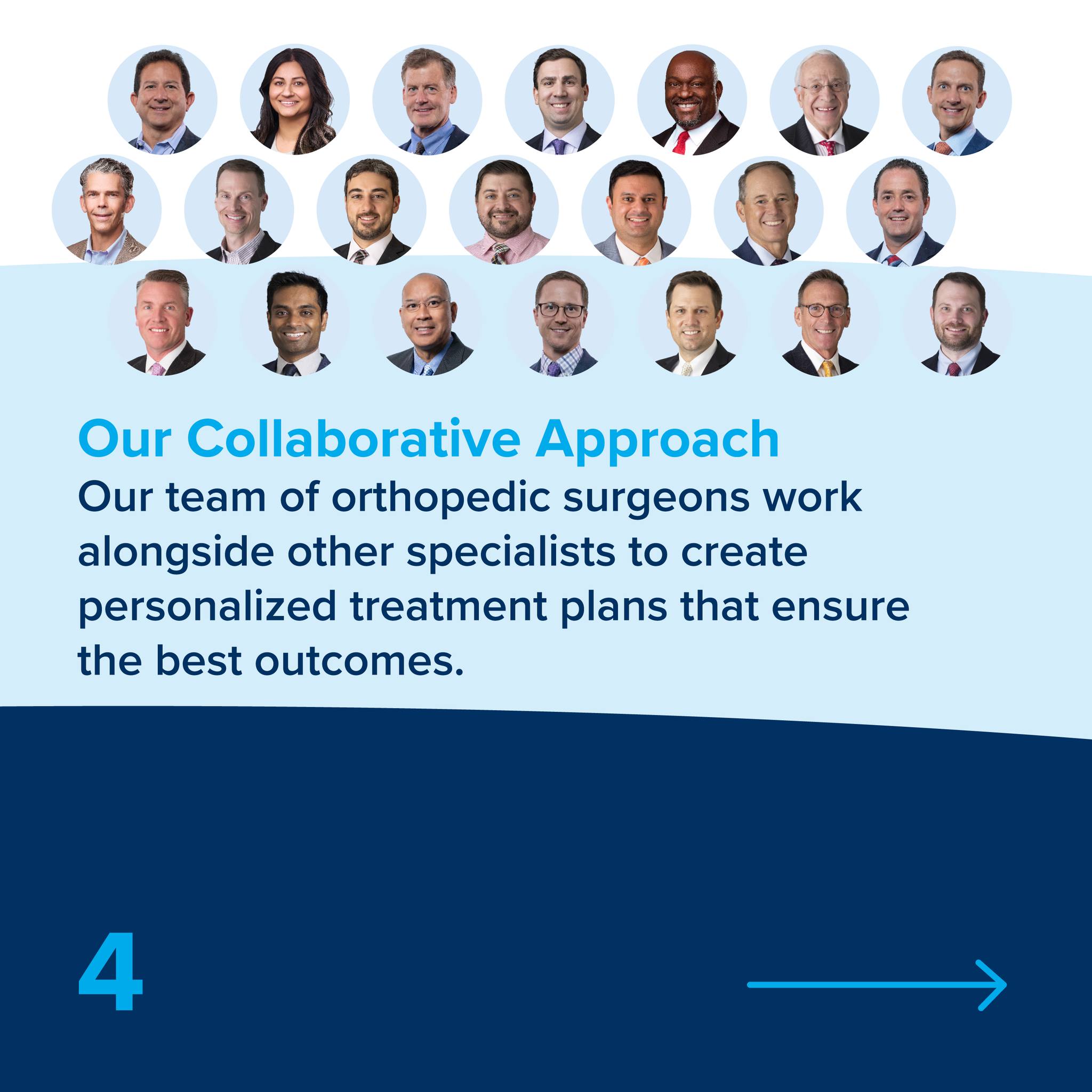 Our Collaborative Approach

Our team of orthopedic surgeons work alongside other specialists to create personalized treatment plans that ensure the best outcomes.

4